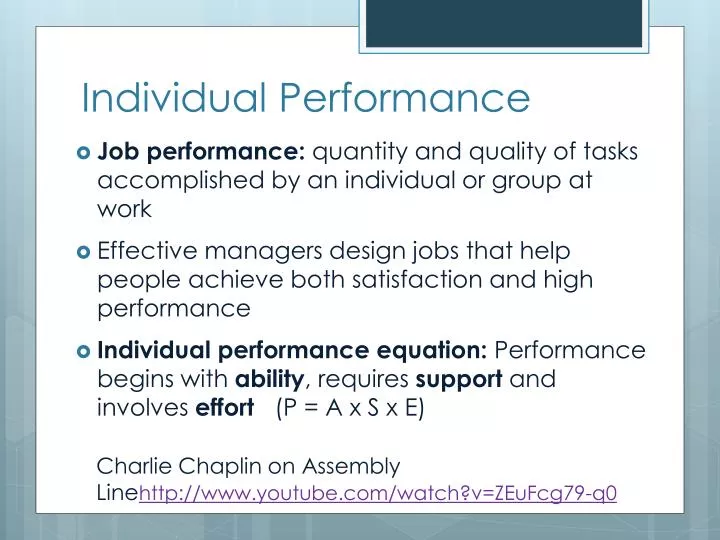 Individual Performance

Job performance: quantity and quality of tasks accomplished by an individual or group at work

Effective managers design jobs that help people achieve both satisfaction and high performance

Individual performance equation: Performance begins with ability, requires support and involves effort (P = A x S x E)

Charlie Chaplin on Assembly Linehttp://www.youtube.com/watch?v=ZEuFcg79-q0